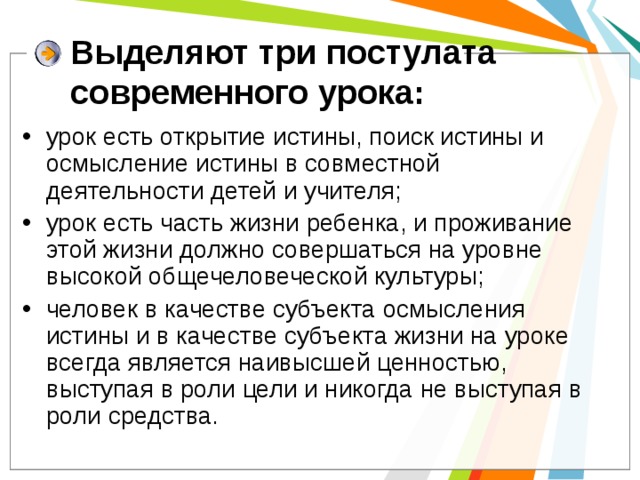 Выделяют три постулата современного урока:

• урок есть открытие истины, поиск истины и осмысление истины в совместной деятельности детей и учителя;

• урок есть часть жизни ребенка, и проживание этой жизни должно совершаться на уровне высокой общечеловеческой культуры;

• человек в качестве субъекта осмысления истины и в качестве субъекта жизни на уроке всегда является наивысшей ценностью, выступая в роли цели и никогда не выступая в роли средства.